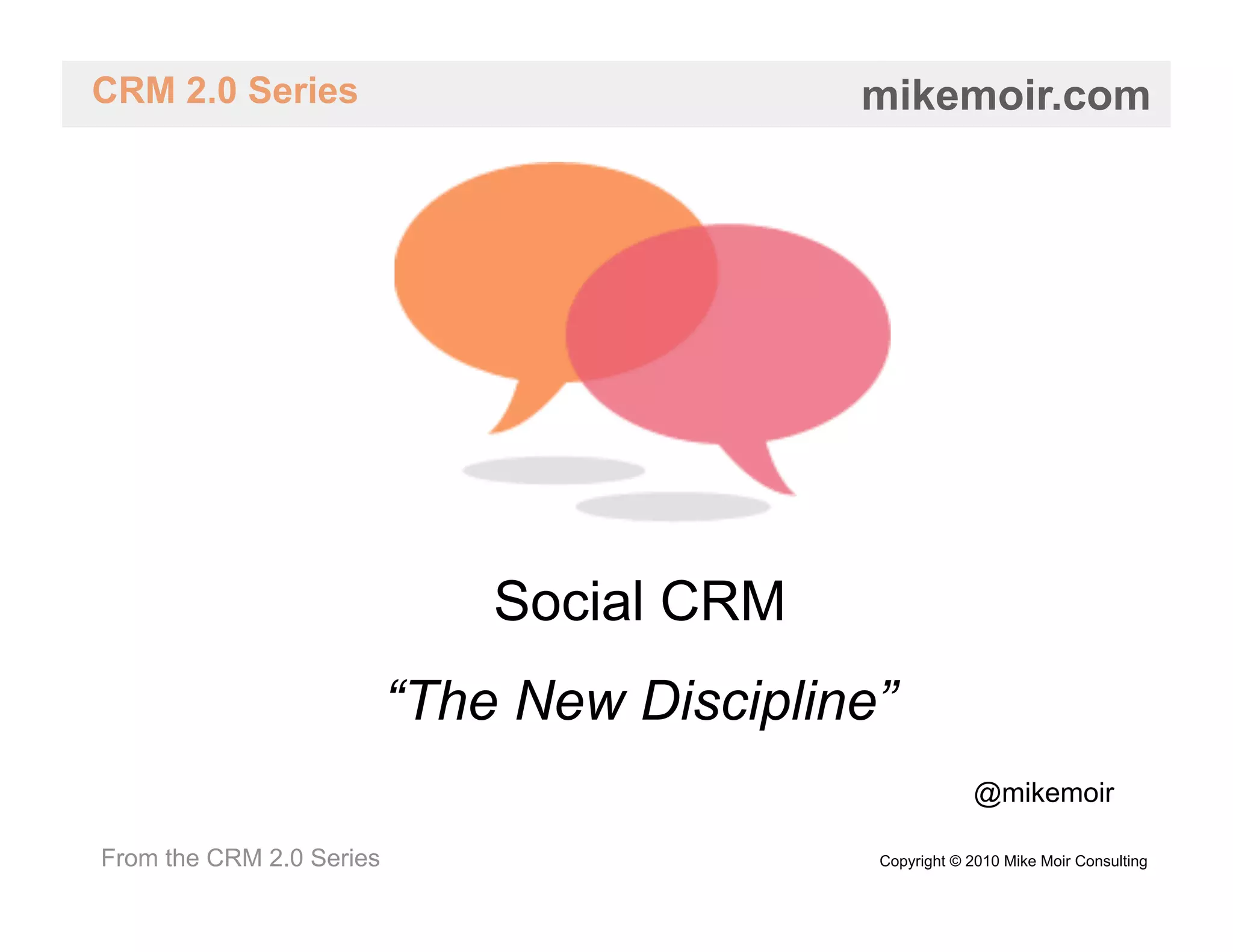 CRM 2.0 Series

mikemoir.com

Social CRM

“The New Discipline”

@mikemoir

From the CRM 2.0 Series

Copyright © 2010 Mike Moir Consulting